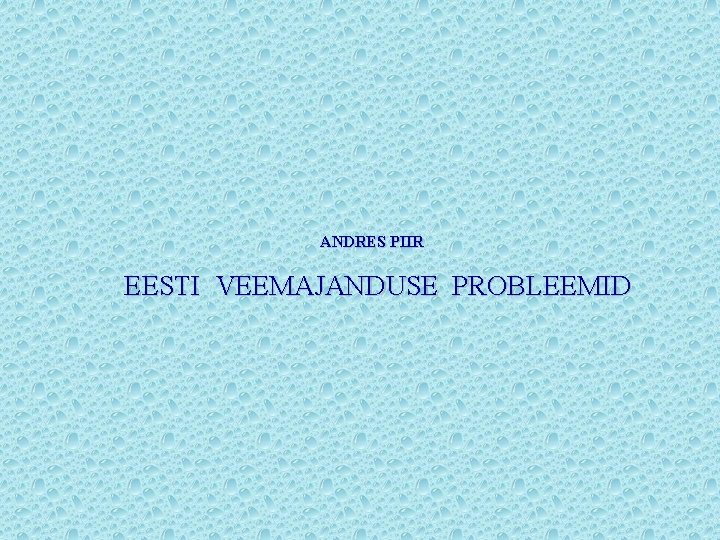 ANDRES PIIR

EESTI VEEMAJANDUSE PROBLEEMID